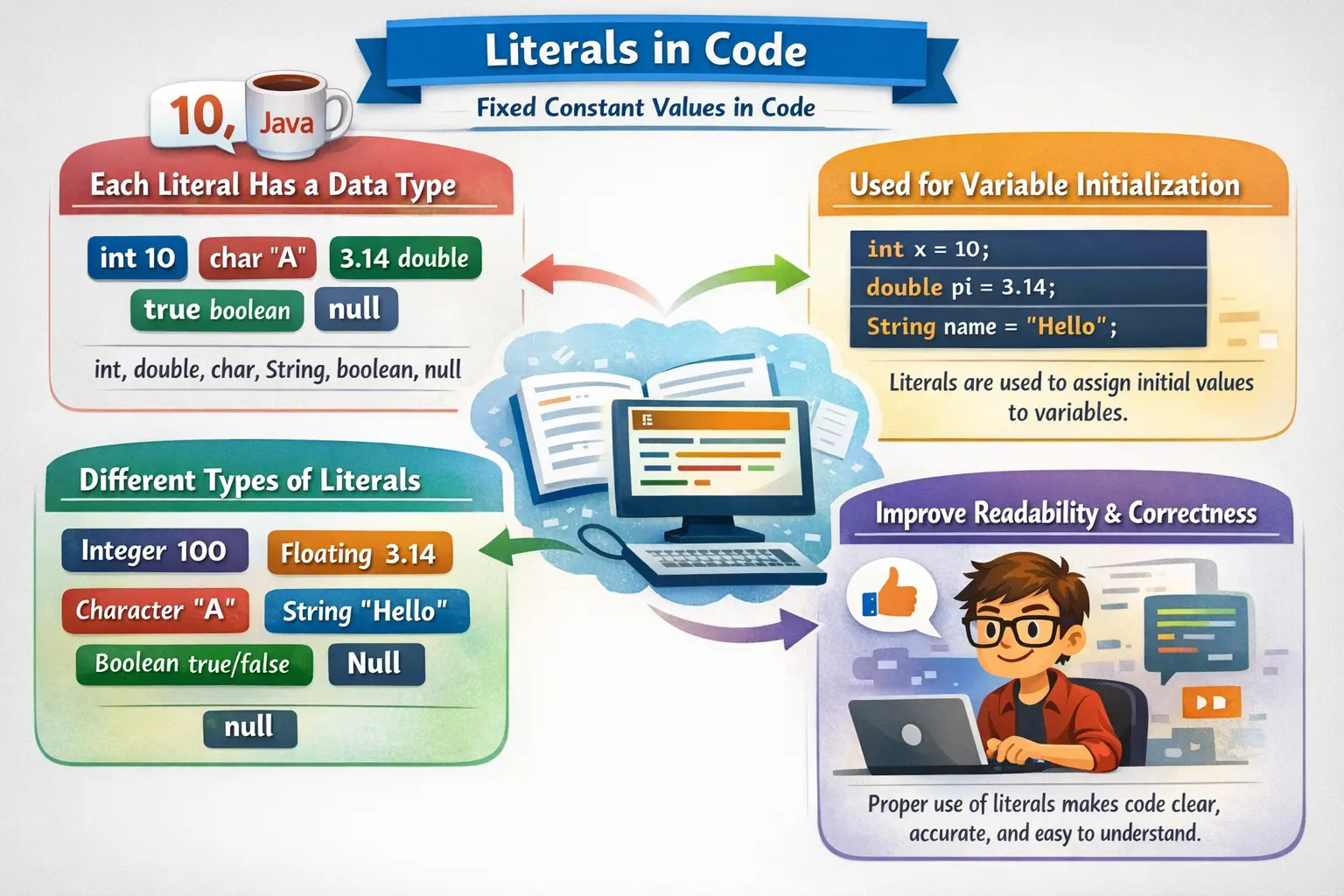 Literals in Code

Fixed Constant Values in Code

10, Java

Each Literal Has a Data Type

int 10 char "A" 3.14 double
true boolean null

int, double, char, String, boolean, null

Used for Variable Initialization

int x = 10;
double pi = 3.14;
String name = "Hello";

Literals are used to assign initial values to variables.

Different Types of Literals

Integer 100 Floating 3.14
Character "A" String "Hello"
Boolean true/false Null
null

Improve Readability & Correctness

Proper use of literals makes code clear, accurate, and easy to understand.